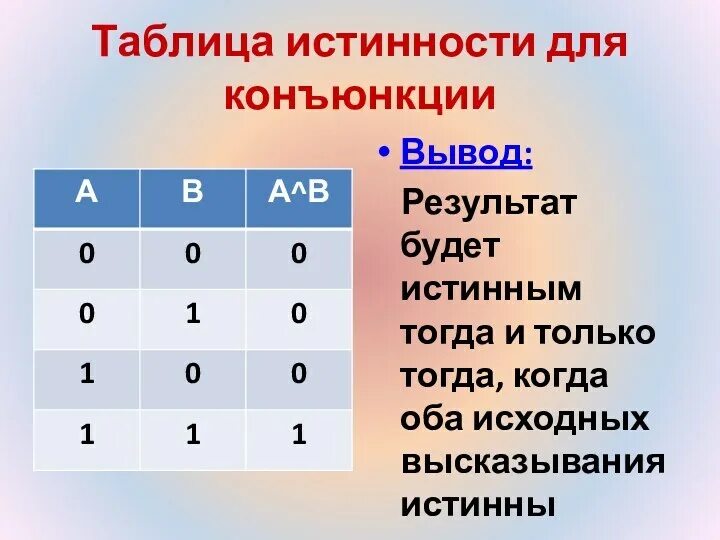 Таблица истинности для конъюнкции

| A | B | A^B |
|---|---|---|
| 0 | 0 | 0 |
| 0 | 1 | 0 |
| 1 | 0 | 0 |
| 1 | 1 | 1 |

• Вывод:
Результат будет истинным тогда и только тогда, когда оба исходных высказывания истинны